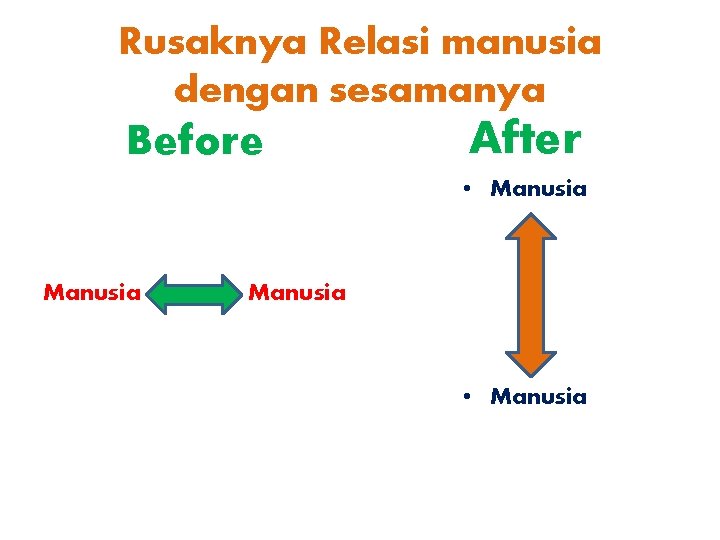 Rusaknya Relasi manusia dengan sesamanya

Before

Manusia Manusia

After

• Manusia

• Manusia